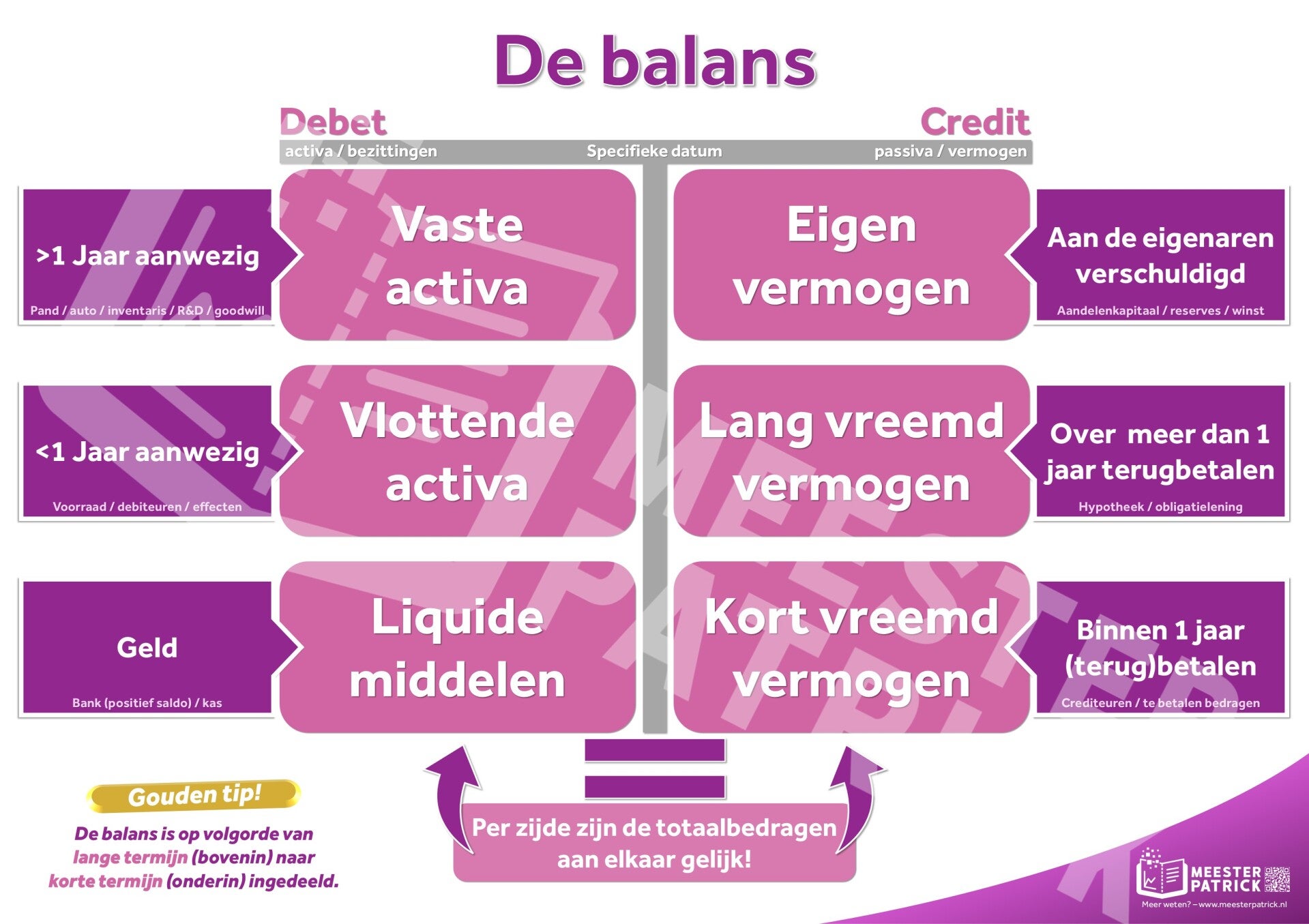 De balans

Debet

Credit

activa / bezittingen

Specifieke datum

passiva / vermogen

>1 Jaar aanwezig

Pand / auto / inventaris / R&D / goodwill

Vaste activa

Eigen vermogen

Aan de eigenaren verschuldigd

Aandelenkapitaal / reserves / winst

<1 Jaar aanwezig

Voorraad / debiteuren / effecten

Vlottende activa

Lang vreemd vermogen

Over meer dan 1 jaar terugbetalen

Hypotheek / obligatielening

Geld

Bank (positief saldo) / kas

Liquide middelen

Kort vreemd vermogen

Binnen 1 jaar (terug)betalen

Crediteuren / te betalen bedragen

Gouden tip!

De balans is op volgorde van lange termijn (bovenin) naar korte termijn (onderin) ingedeeld.

Per zijde zijn de totaalbedragen aan elkaar gelijk!

MEESTER PATRICK

Meer weten? – www.meesterpatrick.nl